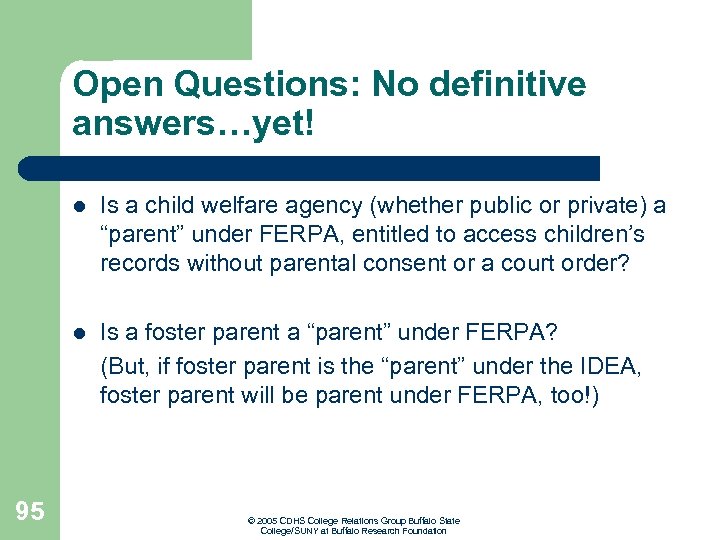 Open Questions: No definitive answers…yet!

- Is a child welfare agency (whether public or private) a “parent” under FERPA, entitled to access children’s records without parental consent or a court order?

- Is a foster parent a “parent” under FERPA?
(But, if foster parent is the “parent” under the IDEA, foster parent will be parent under FERPA, too!)

95

© 2005 CDHS College Relations Group Buffalo State College/SUNY at Buffalo Research Foundation